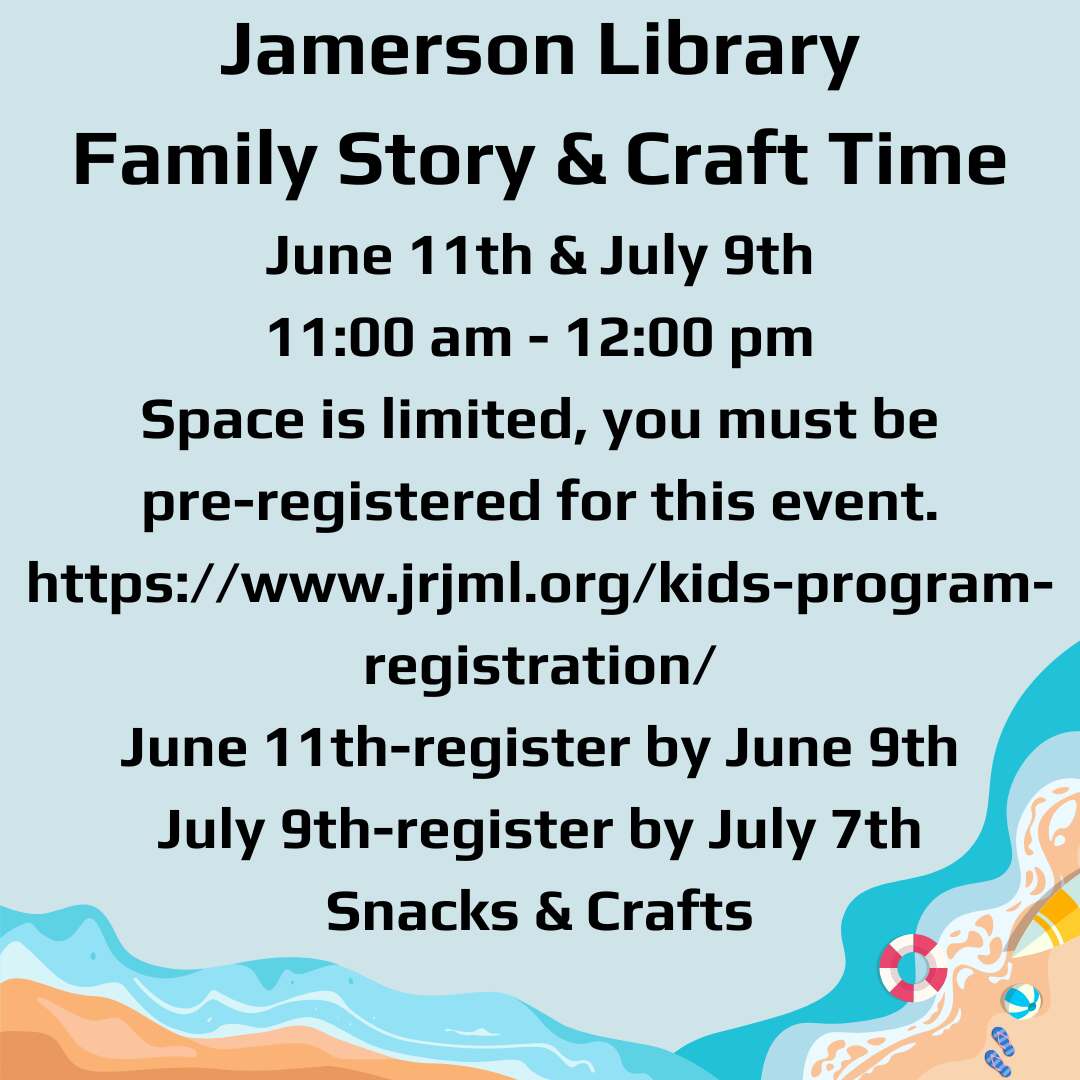 Jamerson Library
Family Story & Craft Time

June 11th & July 9th
11:00 am - 12:00 pm
Space is limited, you must be pre-registered for this event.
https://www.jrjml.org/kids-program-registration/
June 11th-register by June 9th
July 9th-register by July 7th
Snacks & Crafts